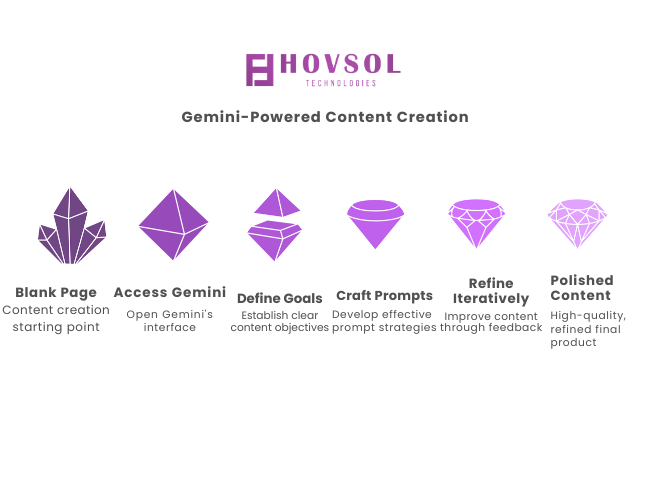 HOVSOL
TECHNOLOGIES

Gemini-Powered Content Creation

Blank Page
Content creation starting point

Access Gemini
Open Gemini's interface

Define Goals
Establish clear content objectives

Craft Prompts
Develop effective prompt strategies

Refine Iteratively
Improve content through feedback

Polished Content
High-quality, refined final product